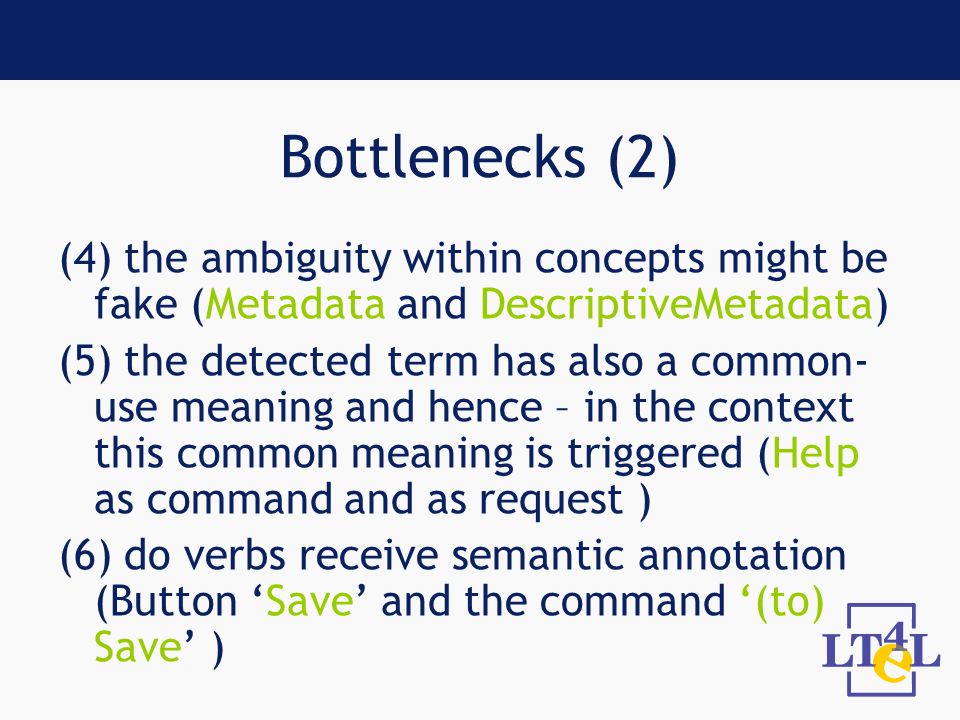 Bottlenecks (2)

(4) the ambiguity within concepts might be fake (Metadata and DescriptiveMetadata)

(5) the detected term has also a common-use meaning and hence – in the context this common meaning is triggered (Help as command and as request )

(6) do verbs receive semantic annotation (Button ‘Save’ and the command ‘(to) Save’ )

LT4eL